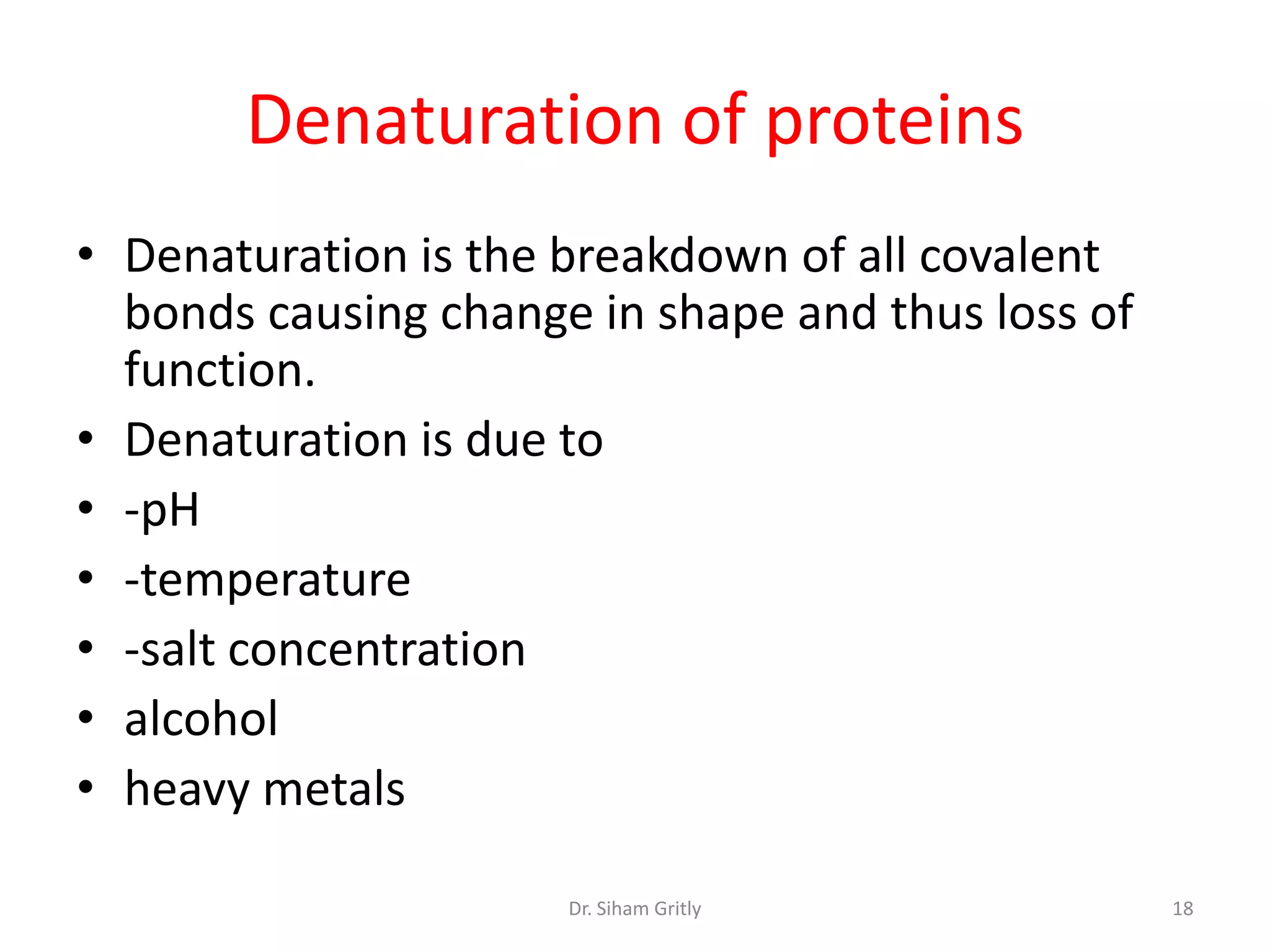 Denaturation of proteins

• Denaturation is the breakdown of all covalent bonds causing change in shape and thus loss of function.
• Denaturation is due to
• -pH
• -temperature
• -salt concentration
• alcohol
• heavy metals

Dr. Siham Gritly

18